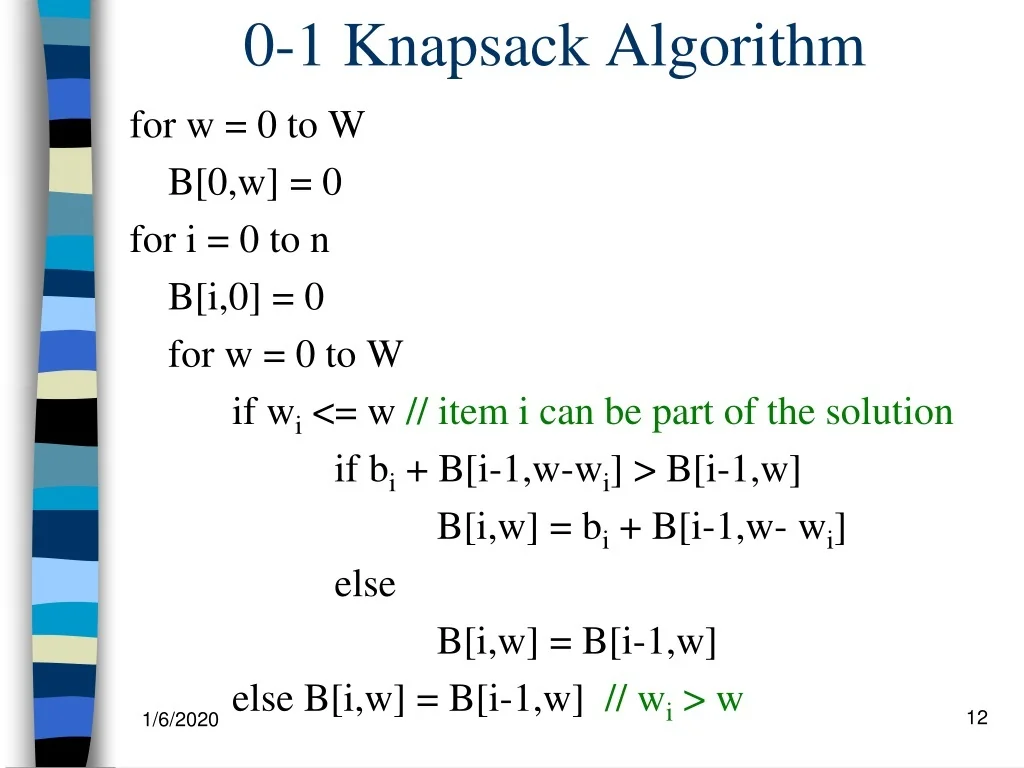 0-1 Knapsack Algorithm

for w = 0 to W
B[0,w] = 0
for i = 0 to n
B[i,0] = 0
for w = 0 to W
if $w_i$ <= w // item i can be part of the solution
if $b_i$ + B[i-1,w-$w_i$] > B[i-1,w]
B[i,w] = $b_i$ + B[i-1,w- $w_i$]
else
B[i,w] = B[i-1,w]
else B[i,w] = B[i-1,w] // $w_i$ > w

1/6/2020

12